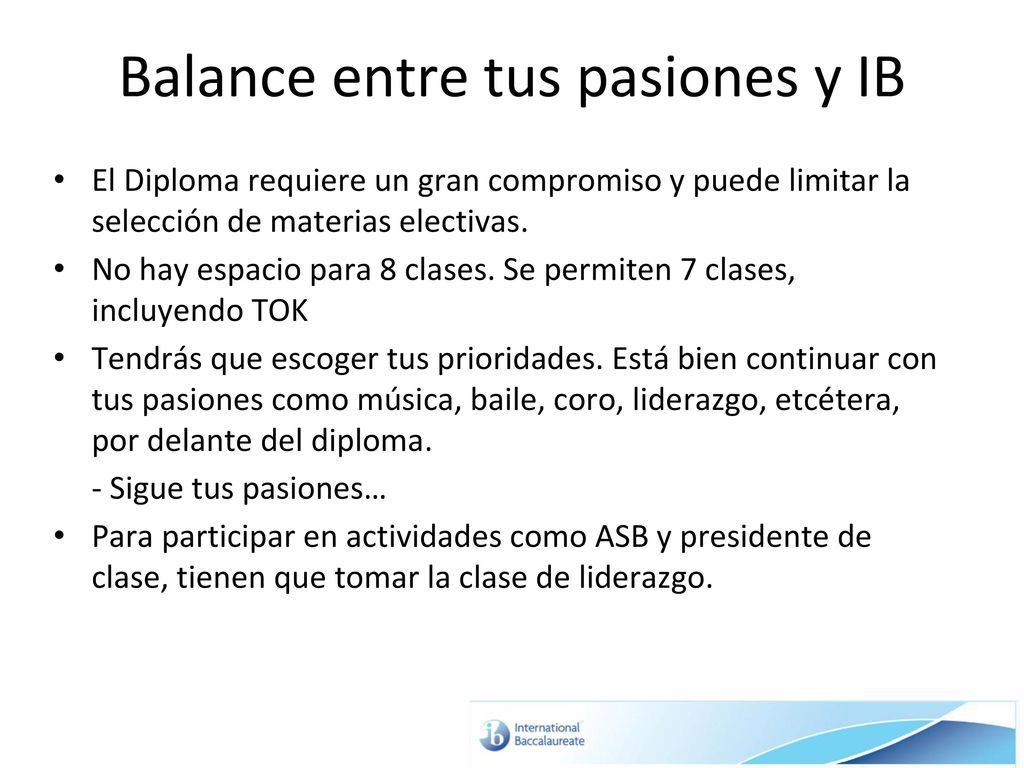 Balance entre tus pasiones y IB

• El Diploma requiere un gran compromiso y puede limitar la selección de materias electivas.
• No hay espacio para 8 clases. Se permiten 7 clases, incluyendo TOK
• Tendrás que escoger tus prioridades. Está bien continuar con tus pasiones como música, baile, coro, liderazgo, etcétera, por delante del diploma.
- Sigue tus pasiones…
• Para participar en actividades como ASB y presidente de clase, tienen que tomar la clase de liderazgo.

ib International Baccalaureate